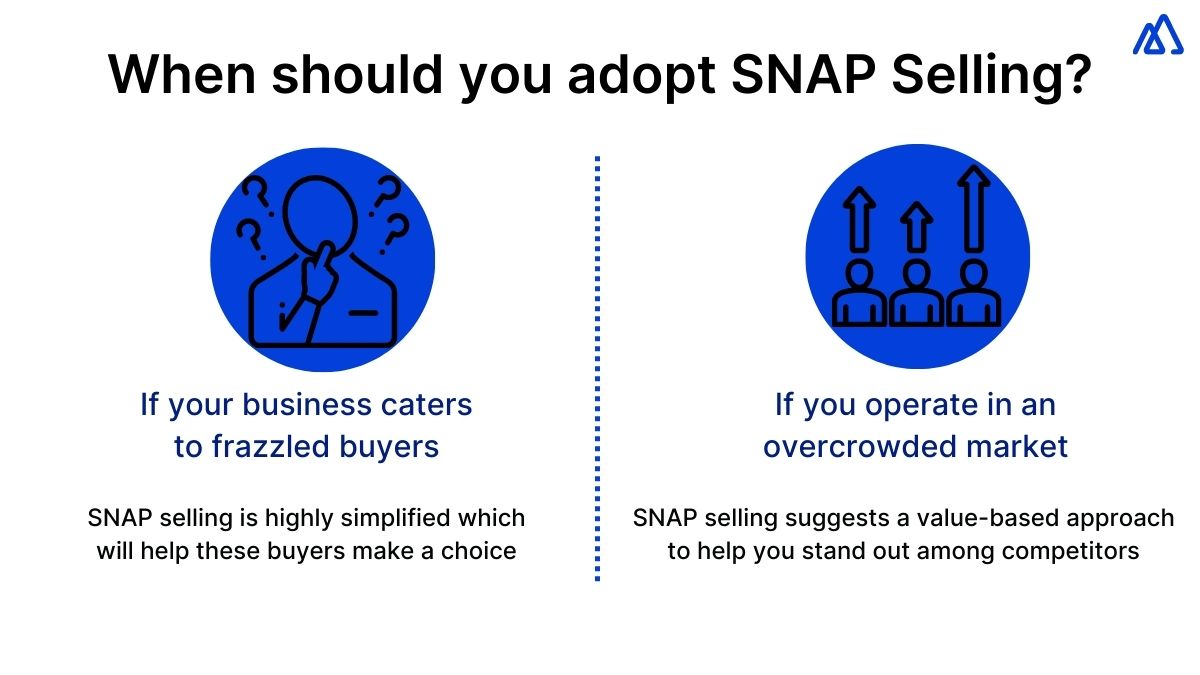 When should you adopt SNAP Selling?

If your business caters to frazzled buyers

SNAP selling is highly simplified which will help these buyers make a choice

If you operate in an overcrowded market

SNAP selling suggests a value-based approach to help you stand out among competitors